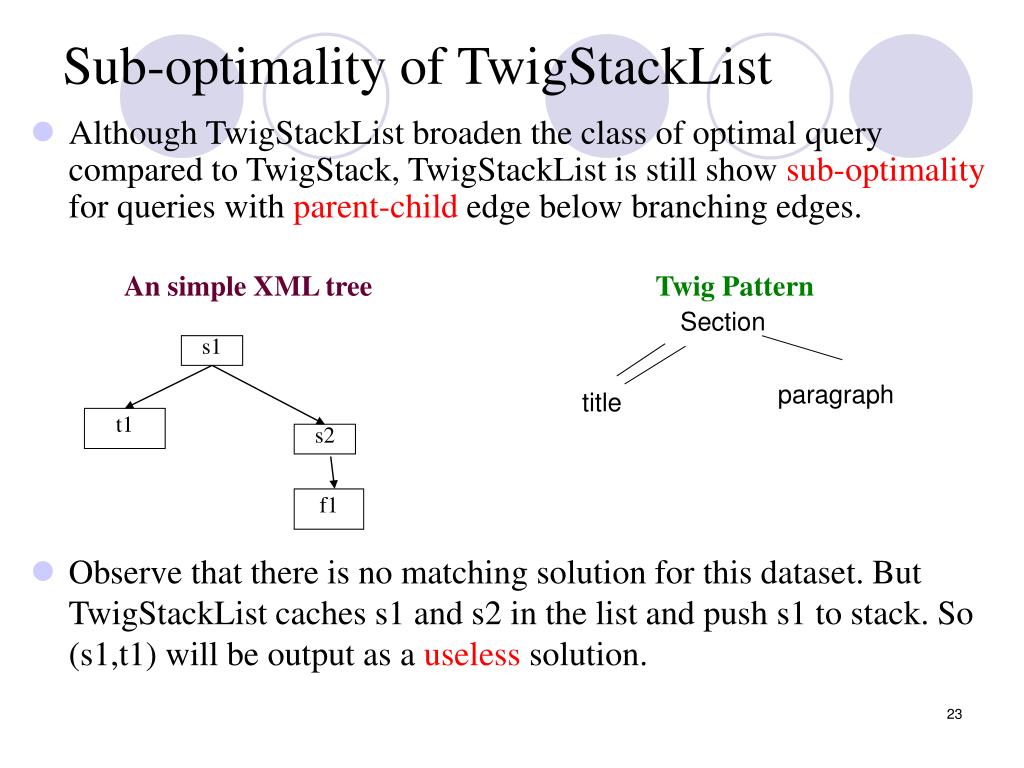 Sub-optimality of TwigStackList

Although TwigStackList broaden the class of optimal query compared to TwigStack, TwigStackList is still show sub-optimality for queries with parent-child edge below branching edges.

An simple XML tree

s1

t1

s2

f1

Twig Pattern

Section

title

paragraph

Observe that there is no matching solution for this dataset. But TwigStackList caches s1 and s2 in the list and push s1 to stack. So (s1,t1) will be output as a useless solution.

23